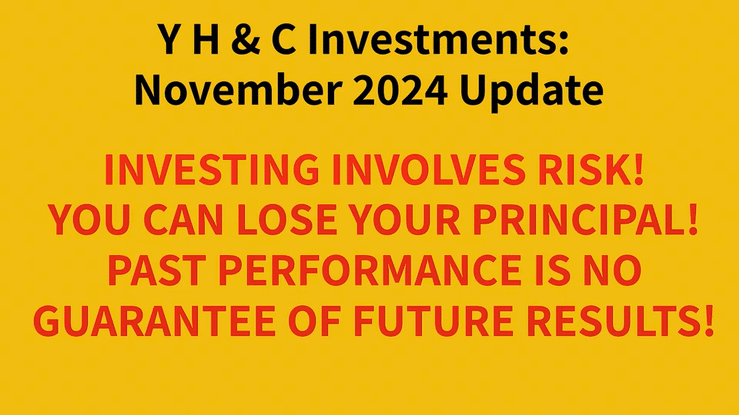 Y H & C Investments:
November 2024 Update

INVESTING INVOLVES RISK!
YOU CAN LOSE YOUR PRINCIPAL!
PAST PERFORMANCE IS NO
GUARANTEE OF FUTURE RESULTS!